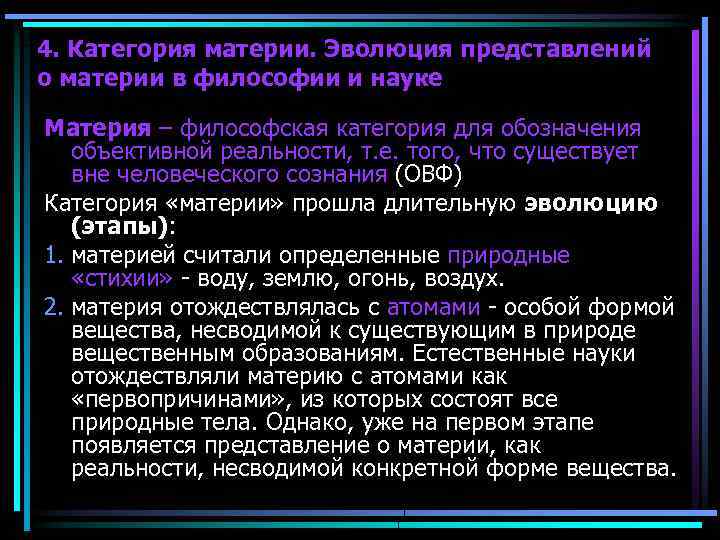 4. Категория материи. Эволюция представлений о материи в философии и науке

Материя – философская категория для обозначения объективной реальности, т.е. того, что существует вне человеческого сознания (ОВФ)

Категория «материи» прошла длительную эволюцию (этапы):

1. материей считали определенные природные «стихии» - воду, землю, огонь, воздух.

2. материя отождествлялась с атомами - особой формой вещества, несводимой к существующим в природе вещественным образованиям. Естественные науки отождествляли материю с атомами как «первопричинами», из которых состоят все природные тела. Однако, уже на первом этапе появляется представление о материи, как реальности, несводимой конкретной форме вещества.